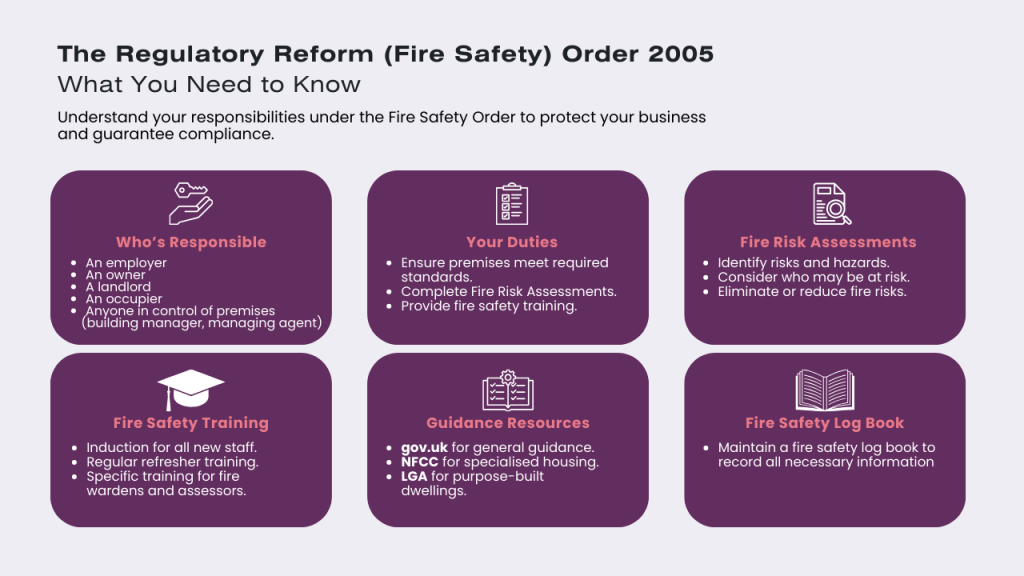 The Regulatory Reform (Fire Safety) Order 2005
What You Need to Know

Understand your responsibilities under the Fire Safety Order to protect your business and guarantee compliance.

Who's Responsible
- An employer
- An owner
- A landlord
- An occupier
- Anyone in control of premises (building manager, managing agent)

Your Duties
- Ensure premises meet required standards.
- Complete Fire Risk Assessments.
- Provide fire safety training.

Fire Risk Assessments
- Identify risks and hazards.
- Consider who may be at risk.
- Eliminate or reduce fire risks.

Fire Safety Training
- Induction for all new staff.
- Regular refresher training.
- Specific training for fire wardens and assessors.

Guidance Resources
- gov.uk for general guidance.
- NFCC for specialised housing.
- LGA for purpose-built dwellings.

Fire Safety Log Book
- Maintain a fire safety log book to record all necessary information